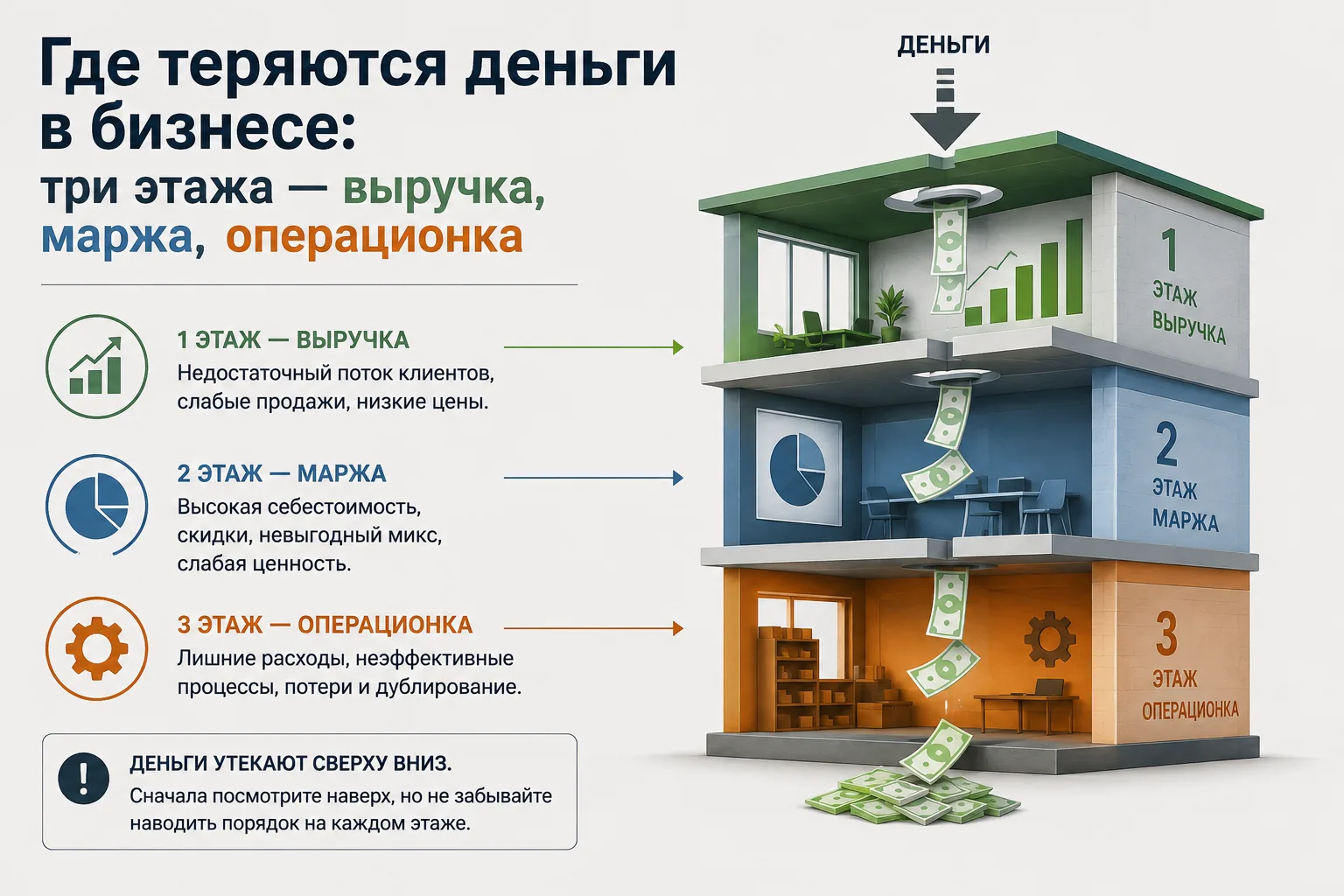 Где теряются деньги в бизнесе:
три этажа — выручка, маржа, операционка

1 ЭТАЖ — ВЫРУЧКА
Недостаточный поток клиентов, слабые продажи, низкие цены.

2 ЭТАЖ — МАРЖА
Высокая себестоимость, скидки, невыгодный микс, слабая ценность.

3 ЭТАЖ — ОПЕРАЦИОНКА
Лишние расходы, неэффективные процессы, потери и дублирование.

ДЕНЬГИ УТЕКАЮТ СВЕРХУ ВНИЗ.
Сначала посмотрите наверх, но не забывайте наводить порядок на каждом этаже.

ДЕНЬГИ

1
ЭТАЖ
ВЫРУЧКА

2
ЭТАЖ
МАРЖА

3
ЭТАЖ
ОПЕРАЦИОНКА